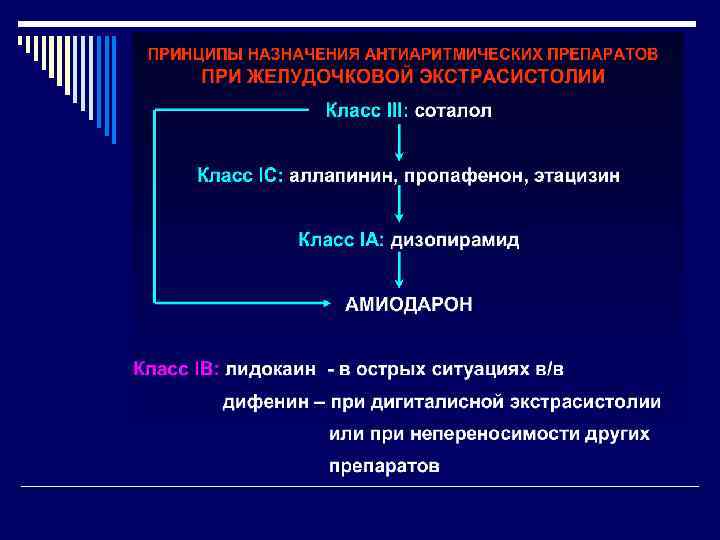 ПРИНЦИПЫ НАЗНАЧЕНИЯ АНТИАРИТМИЧЕСКИХ ПРЕПАРАТОВ ПРИ ЖЕЛУДОЧКОВОЙ ЭКСТРАСИСТОЛИИ

Класс III: соталол

Класс IC: аллапинин, пропафенон, этацизин

Класс IA: дизопирамид

АМИОДАРОН

Класс IB: лидокаин - в острых ситуациях в/в

дифенин – при дигиталисной экстрасистолии или при непереносимости других препаратов